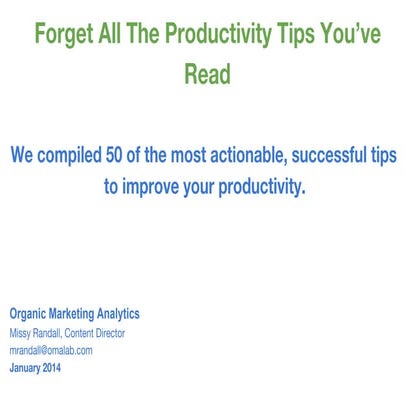 Forget All The Productivity Tips You've Read

We compiled 50 of the most actionable, successful tips to improve your productivity.

Organic Marketing Analytics
Missy Randall, Content Director
mrandall@omalab.com
January 2014